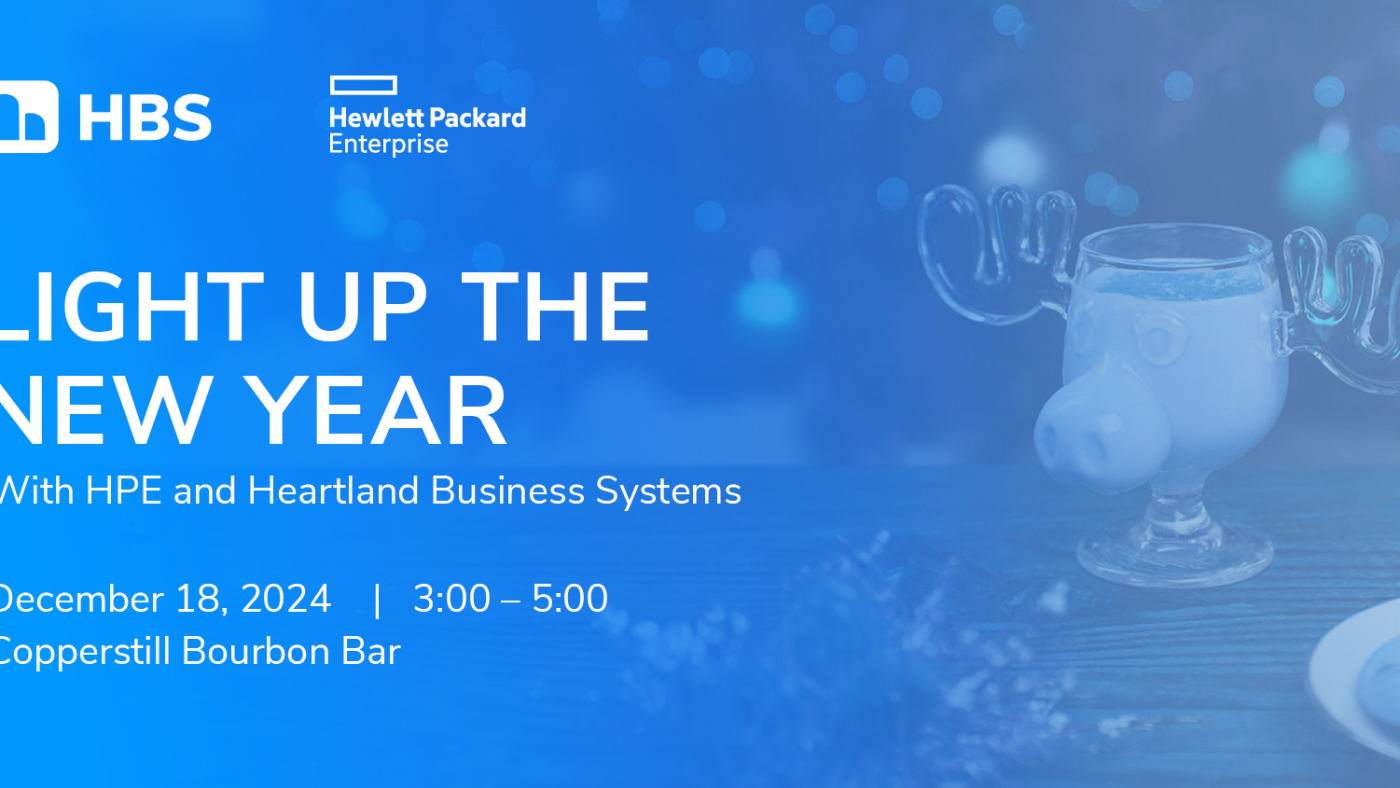 HBS

Hewlett Packard Enterprise

LIGHT UP THE NEW YEAR

With HPE and Heartland Business Systems

December 18, 2024 | 3:00 – 5:00

Copperstill Bourbon Bar